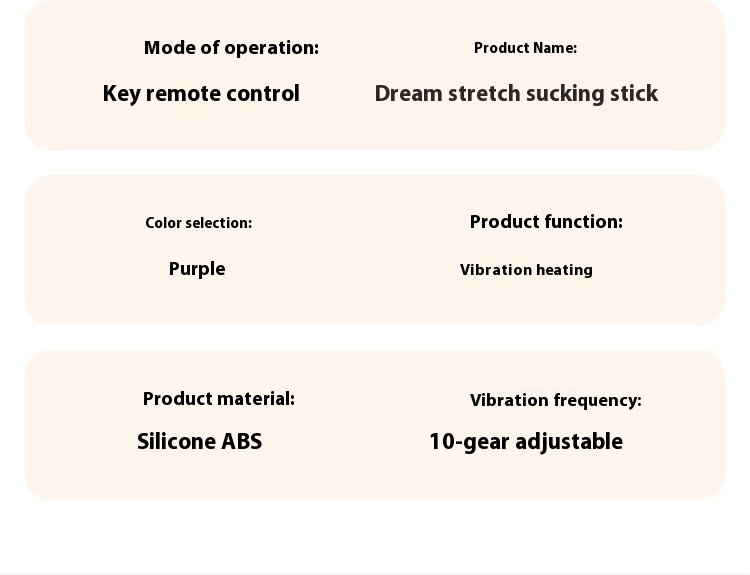 Mode of operation:
Key remote control

Product Name:
Dream stretch sucking stick

Color selection:
Purple

Product function:
Vibration heating

Product material:
Silicone ABS

Vibration frequency:
10-gear adjustable